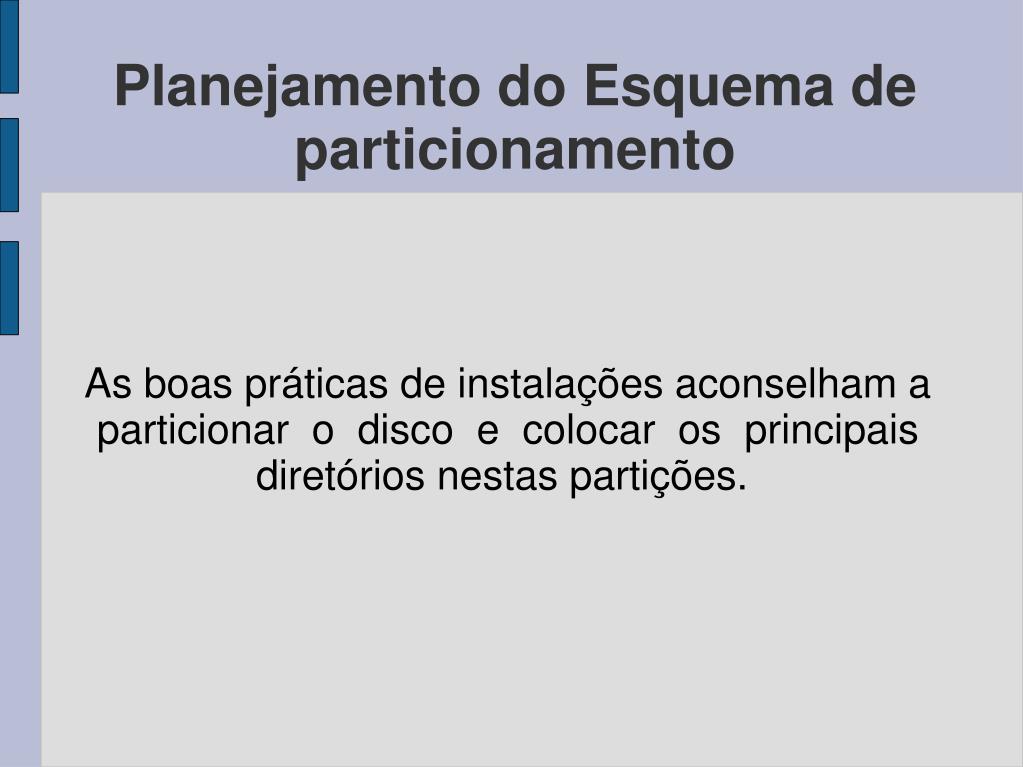 Planejamento do Esquema de particionamento

As boas práticas de instalações aconselham a particionar o disco e colocar os principais diretórios nestas partições.